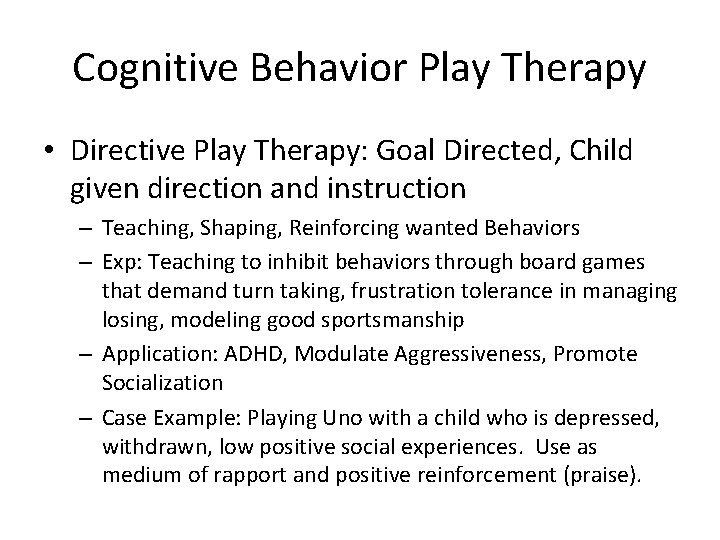 Cognitive Behavior Play Therapy

• Directive Play Therapy: Goal Directed, Child given direction and instruction

– Teaching, Shaping, Reinforcing wanted Behaviors

– Exp: Teaching to inhibit behaviors through board games that demand turn taking, frustration tolerance in managing losing, modeling good sportsmanship

– Application: ADHD, Modulate Aggressiveness, Promote Socialization

– Case Example: Playing Uno with a child who is depressed, withdrawn, low positive social experiences. Use as medium of rapport and positive reinforcement (praise).